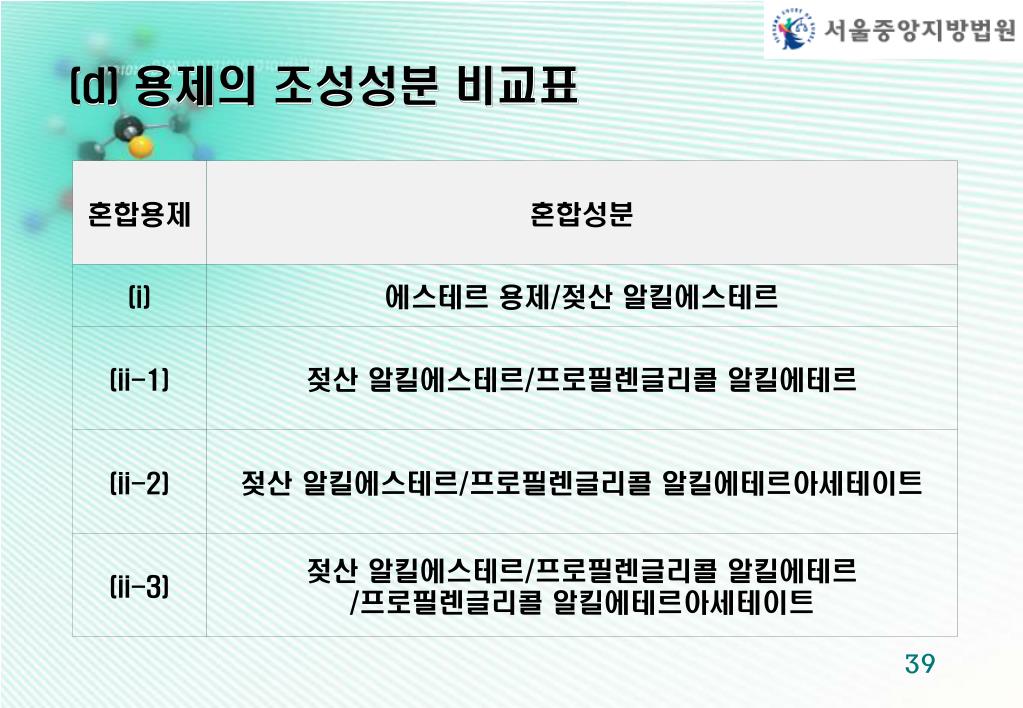 서울중앙지방법원

(d) 용제의 조성성분 비교표

| 혼합용제 | 혼합성분 |
|---|---|
| (i) | 에스테르 용제/젖산 알킬에스테르 |
| (ii-1) | 젖산 알킬에스테르/프로필렌글리콜 알킬에테르 |
| (ii-2) | 젖산 알킬에스테르/프로필렌글리콜 알킬에테르아세테이트 |
| (ii-3) | 젖산 알킬에스테르/프로필렌글리콜 알킬에테르 /프로필렌글리콜 알킬에테르아세테이트 |

39